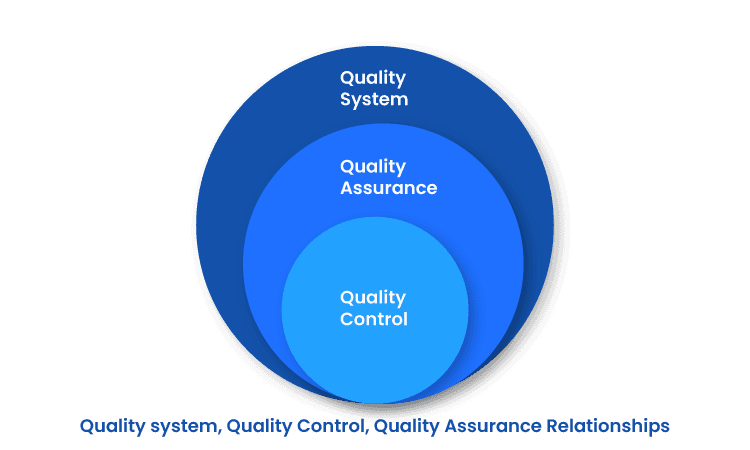 Quality System

Quality Assurance

Quality Control

Quality system, Quality Control, Quality Assurance Relationships